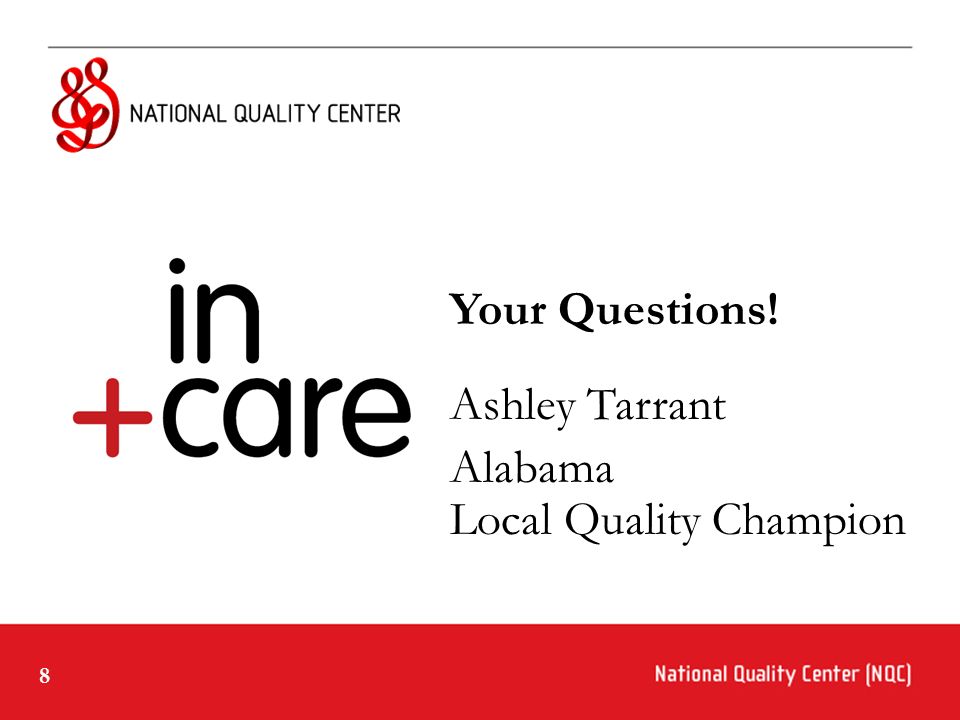 NATIONAL QUALITY CENTER

in
+care

Your Questions!

Ashley Tarrant

Alabama
Local Quality Champion

8

National Quality Center (NQC)